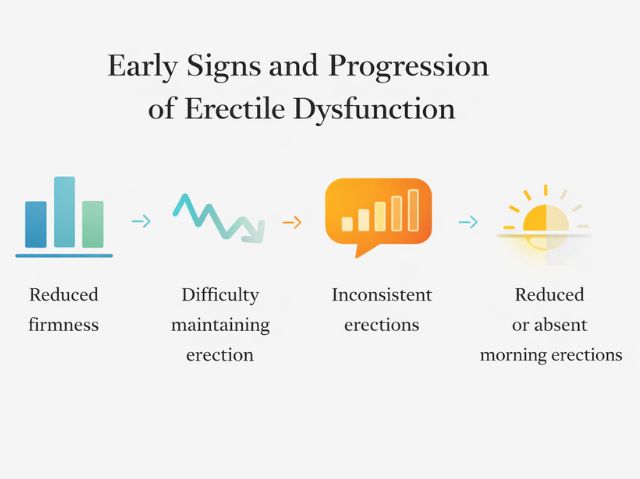 Early Signs and Progression of Erectile Dysfunction

Reduced firmness

Difficulty maintaining erection

Inconsistent erections

Reduced or absent morning erections